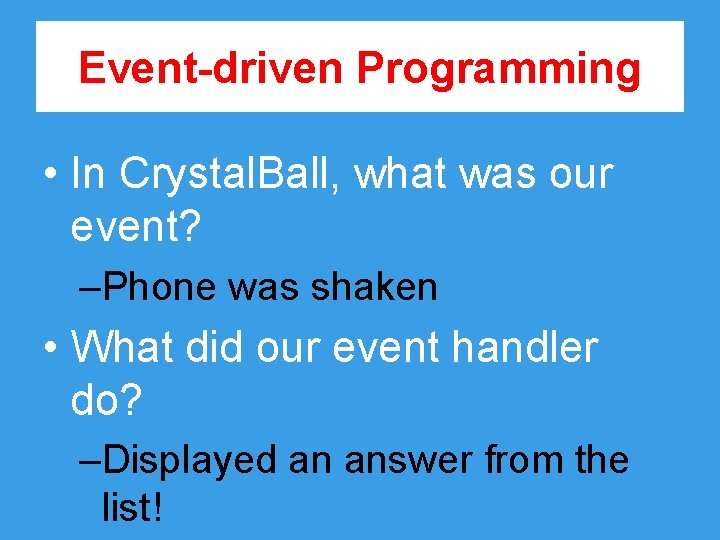 Event-driven Programming

• In CrystalBall, what was our event?

–Phone was shaken

• What did our event handler do?

–Displayed an answer from the list!